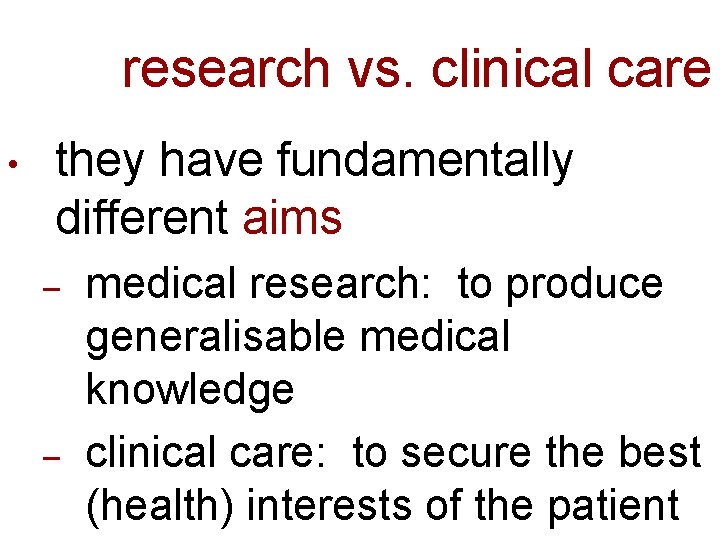 research vs. clinical care

• they have fundamentally different aims

– medical research:  to produce generalisable medical knowledge

– clinical care:  to secure the best (health) interests of the patient